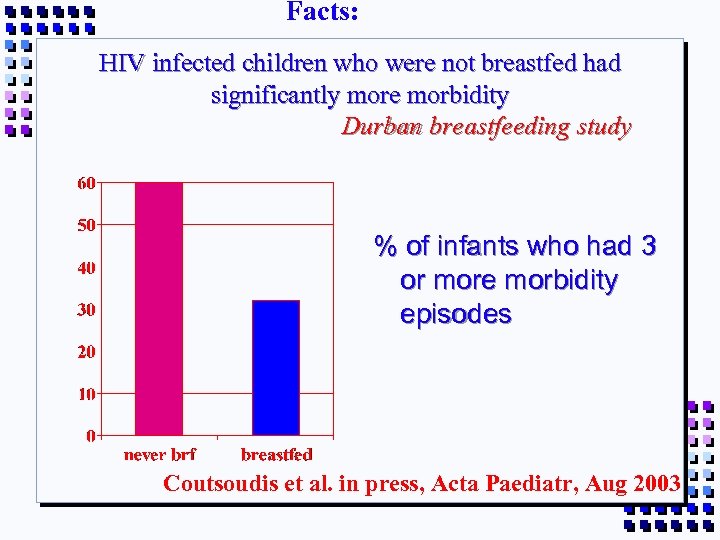 Facts:

HIV infected children who were not breastfed had significantly more morbidity

Durban breastfeeding study

60
50
40
30
20
10
0

never brf
breastfed

% of infants who had 3 or more morbidity episodes

Coutsoudis et al. in press, Acta Paediatr, Aug 2003